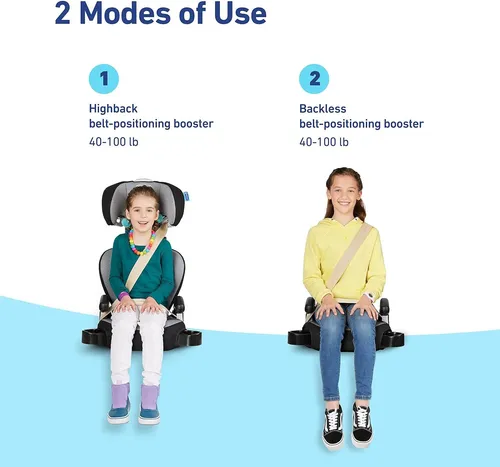 2 Modes of Use

1

Highback belt-positioning booster
40-100 lb

2

Backless belt-positioning booster
40-100 lb